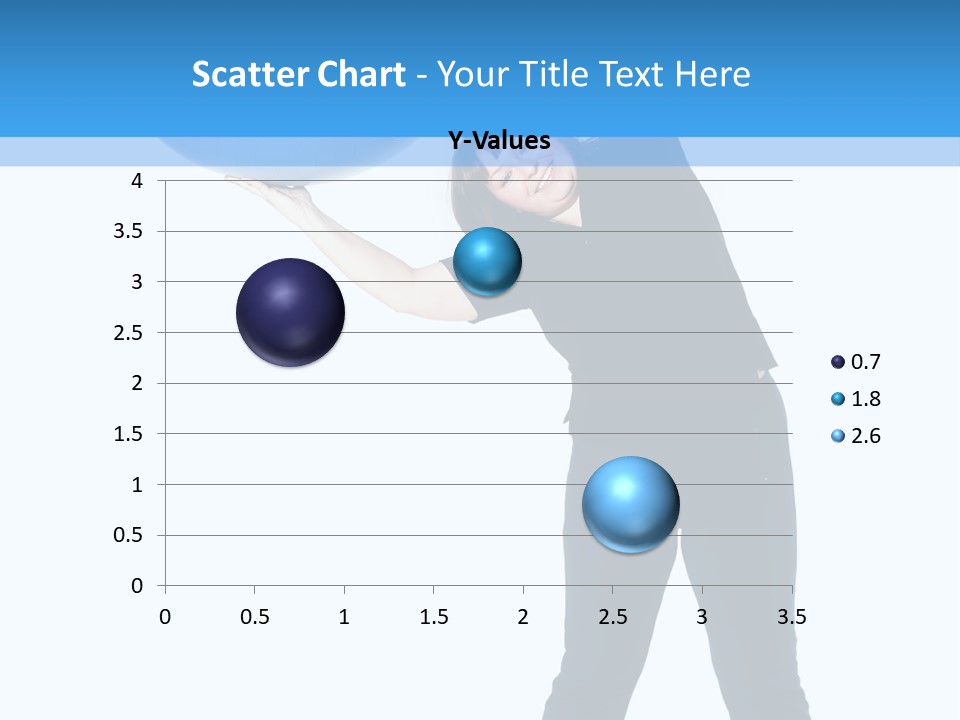 Scatter Chart - Your Title Text Here

Y-Values

4
3.5
3
2.5
2
1.5
1
0.5
0

0 0.5 1 1.5 2 2.5 3 3.5

0.7
1.8
2.6